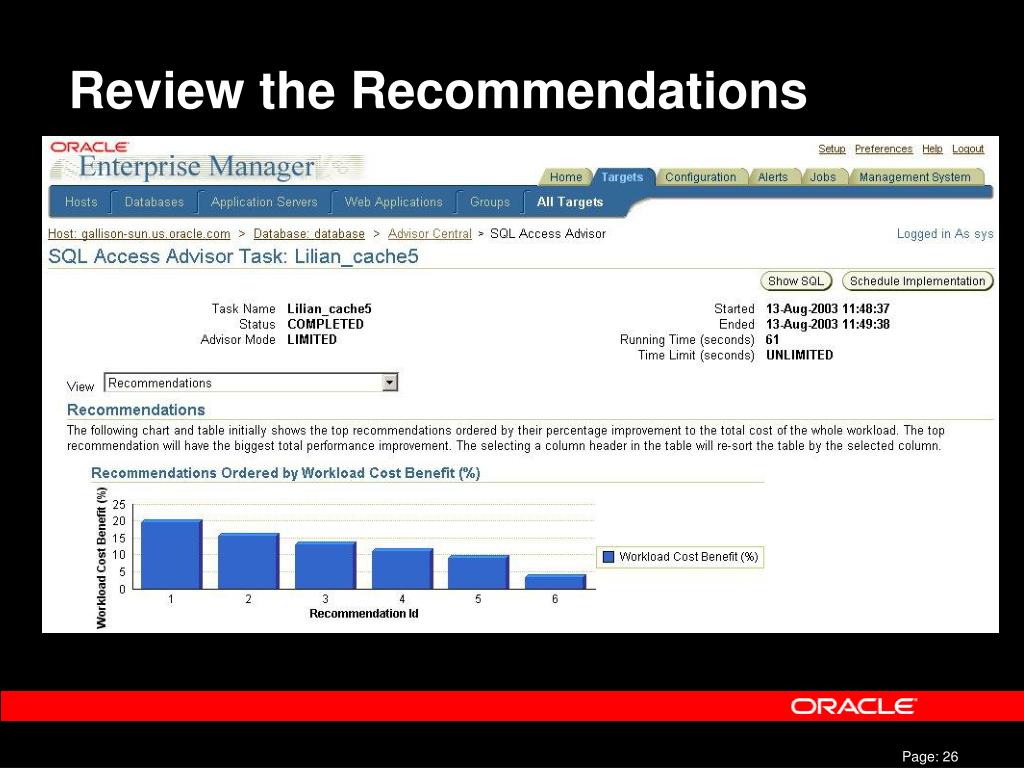 Review the Recommendations

ORACLE
Enterprise Manager

Setup Preferences Help Logout

Home Targets Configuration Alerts Jobs Management System

Hosts Databases Application Servers Web Applications Groups All Targets

Host: gallison-sun.us.oracle.com > Database: database > Advisor Central > SQL Access Advisor

Logged in As sys

SQL Access Advisor Task: Lilian_cache5

Show SQL Schedule Implementation

Task Name Lilian_cache5
Status COMPLETED
Advisor Mode LIMITED

Started 13-Aug-2003 11:48:37
Ended 13-Aug-2003 11:49:38
Running Time (seconds) 61
Time Limit (seconds) UNLIMITED

View Recommendations

Recommendations

The following chart and table initially shows the top recommendations ordered by their percentage improvement to the total cost of the whole workload. The top recommendation will have the biggest total performance improvement. The selecting a column header in the table will re-sort the table by the selected column.

Recommendations Ordered by Workload Cost Benefit (%)

Workload Cost Benefit (%)

25
20
15
10
5
0

1 2 3 4 5 6

Recommendation Id

Workload Cost Benefit (%)

ORACLE

Page: 26